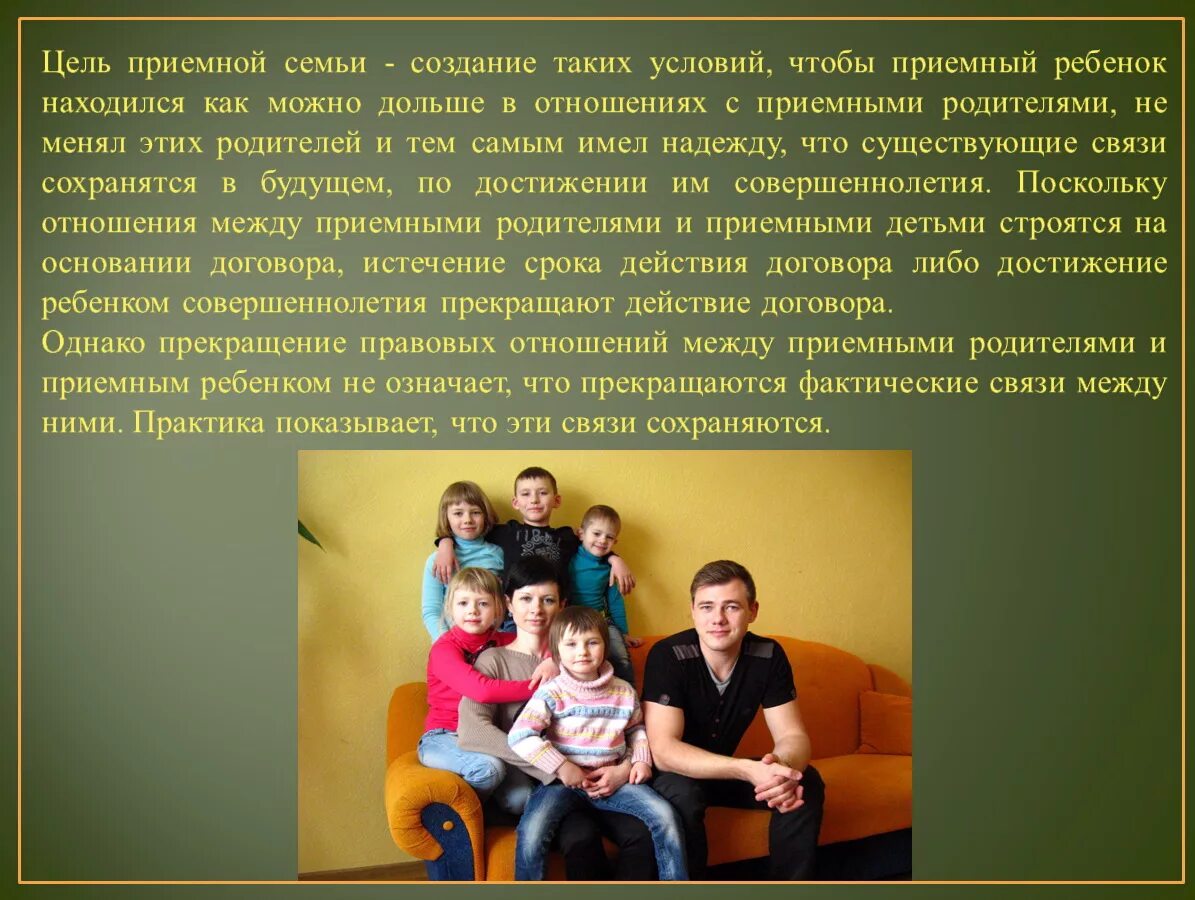 Цель приемной семьи - создание таких условий, чтобы приемный ребенок находился как можно дольше в отношениях с приемными родителями, не менял этих родителей и тем самым имел надежду, что существующие связи сохранятся в будущем, по достижении им совершеннолетия. Поскольку отношения между приемными родителями и приемными детьми строятся на основании договора, истечение срока действия договора либо достижение ребенком совершеннолетия прекращают действие договора.
Однако прекращение правовых отношений между приемными родителями и приемным ребенком не означает, что прекращаются фактические связи между ними. Практика показывает, что эти связи сохраняются.